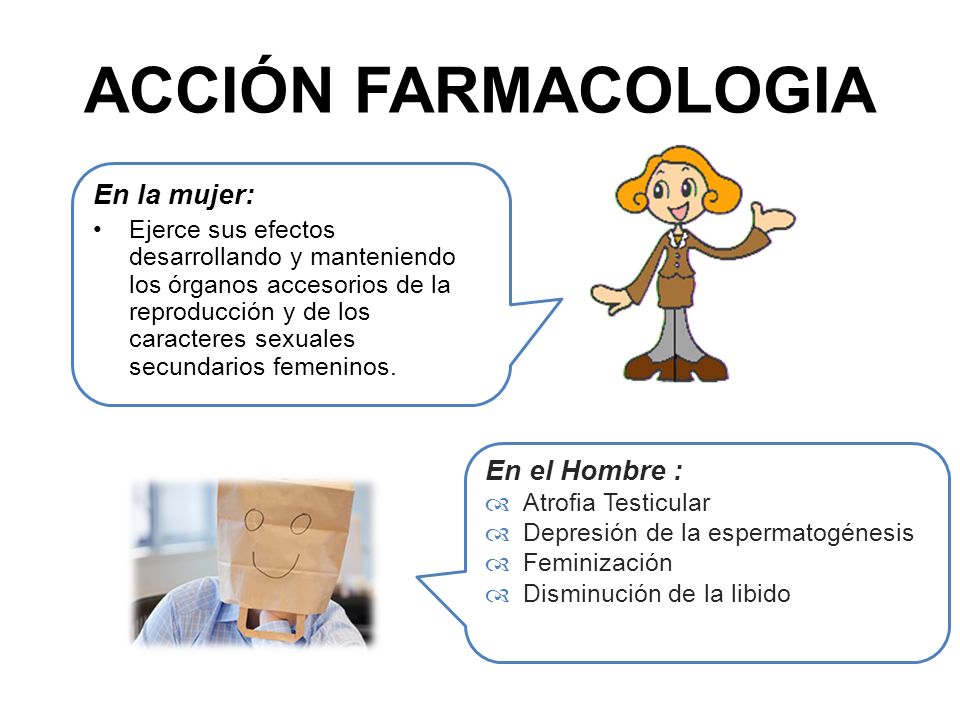 ACCIÓN FARMACOLOGIA

En la mujer:

• Ejerce sus efectos desarrollando y manteniendo los órganos accesorios de la reproducción y de los caracteres sexuales secundarios femeninos.

En el Hombre :

Atrofia Testicular

Depresión de la espermatogénesis

Feminización

Disminución de la libido